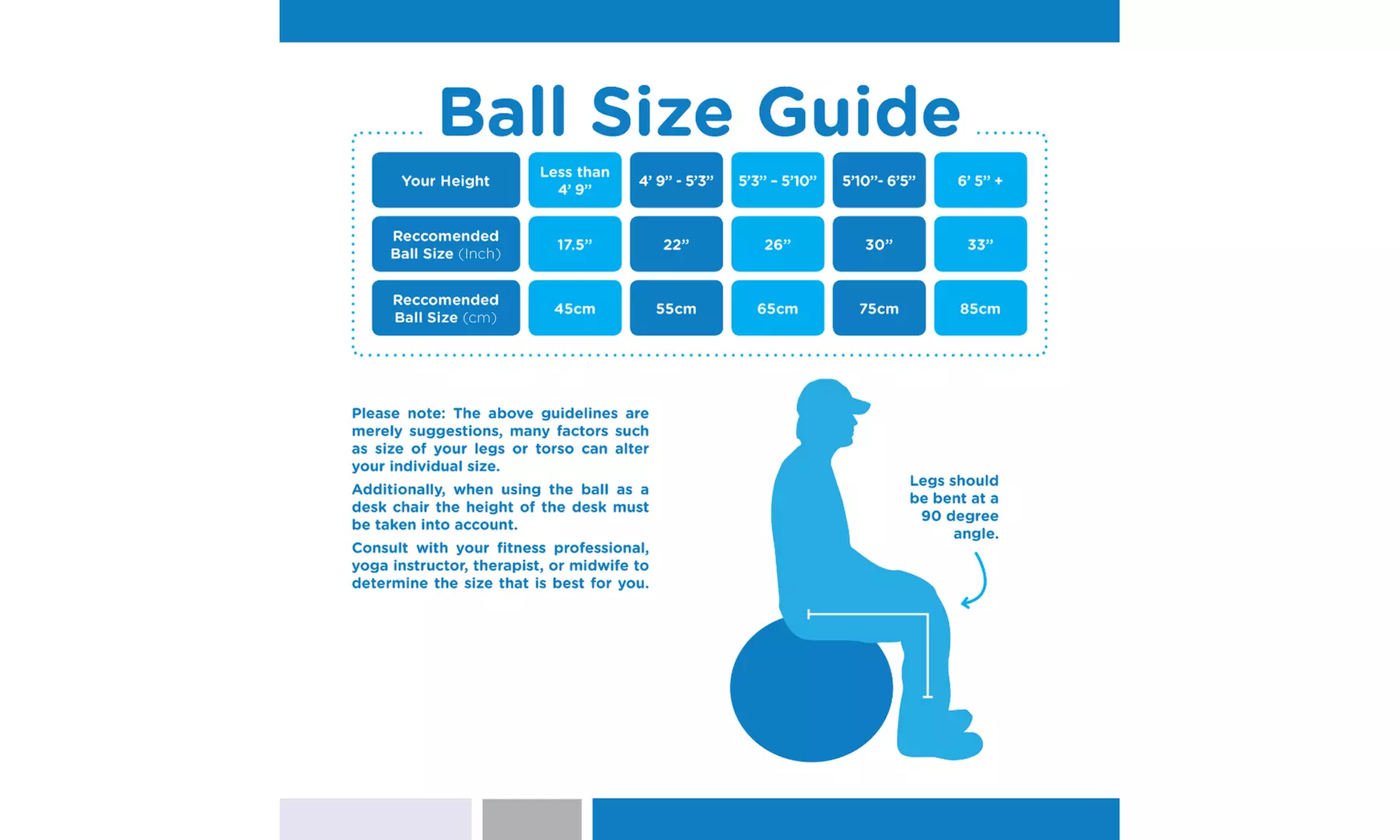 Ball Size Guide

| Your Height | Less than 4' 9" | 4' 9" - 5'3" | 5'3" - 5'10" | 5'10"- 6'5" | 6' 5" + |
|---|---|---|---|---|---|
| Reccomended Ball Size (Inch) | 17.5" | 22" | 26" | 30" | 33" |
| Reccomended Ball Size (cm) | 45cm | 55cm | 65cm | 75cm | 85cm |

Please note: The above guidelines are merely suggestions, many factors such as size of your legs or torso can alter your individual size.

Additionally, when using the ball as a desk chair the height of the desk must be taken into account.

Consult with your fitness professional, yoga instructor, therapist, or midwife to determine the size that is best for you.

Legs should be bent at a 90 degree angle.